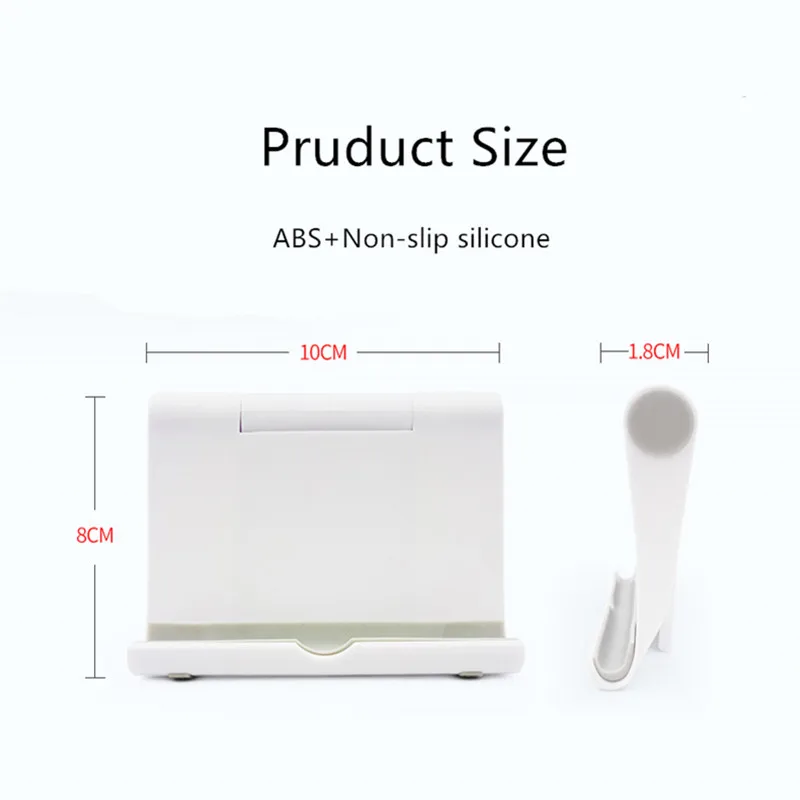 Pruduct Size

ABS+Non-slip silicone

10CM

1.8CM

8CM